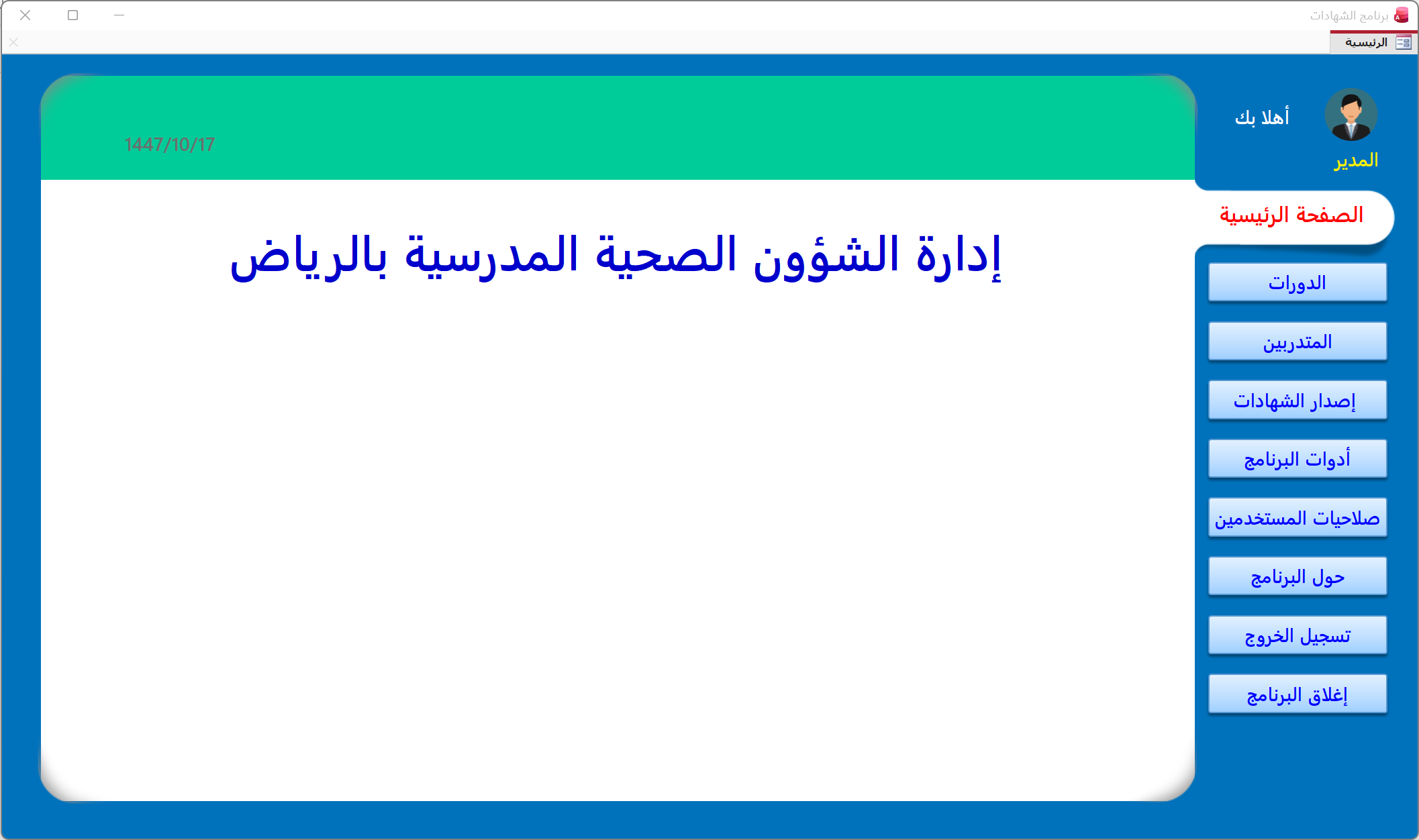 برنامج الشهادات

الرئيسية

أهلا بك

المدير

1447/10/17

الصفحة الرئيسية

إدارة الشؤون الصحية المدرسية بالرياض

الدورات

المتدربين

إصدار الشهادات

أدوات البرنامج

صلاحيات المستخدمين

حول البرنامج

تسجيل الخروج

إغلاق البرنامج